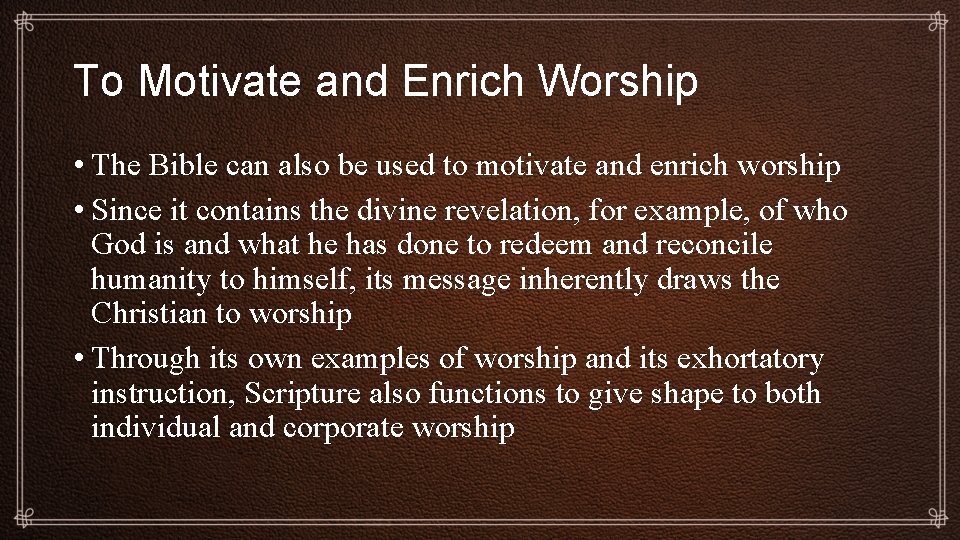 To Motivate and Enrich Worship

• The Bible can also be used to motivate and enrich worship

• Since it contains the divine revelation, for example, of who God is and what he has done to redeem and reconcile humanity to himself, its message inherently draws the Christian to worship

• Through its own examples of worship and its exhortatory instruction, Scripture also functions to give shape to both individual and corporate worship